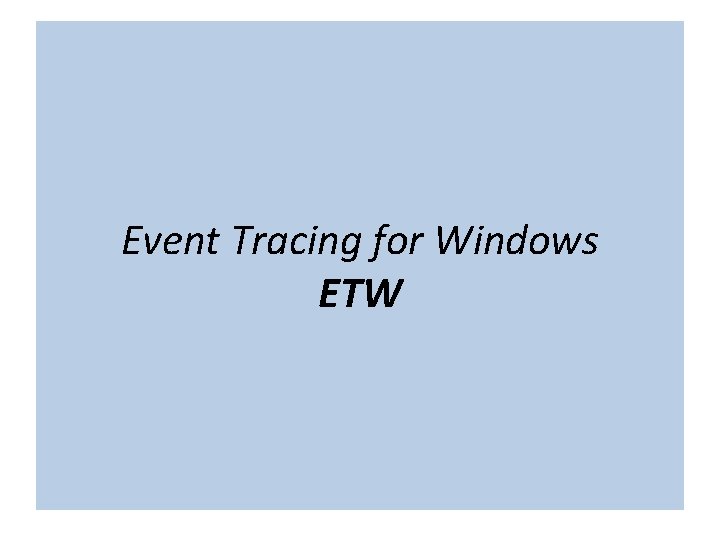 Event Tracing for Windows
ETW